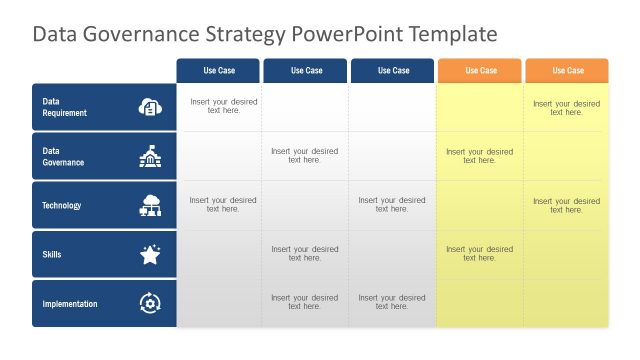 Data Governance Strategy PowerPoint Template

| | Use Case | Use Case | Use Case | Use Case | Use Case |
|---|---|---|---|---|---|
| Data Requirement | Insert your desired text here. | | | | Insert your desired text here. |
| Data Governance | | Insert your desired text here. | | Insert your desired text here. | |
| Technology | Insert your desired text here. | | Insert your desired text here. | | Insert your desired text here. |
| Skills | | Insert your desired text here. | | Insert your desired text here. | |
| Implementation | | Insert your desired text here. | Insert your desired text here. | | |